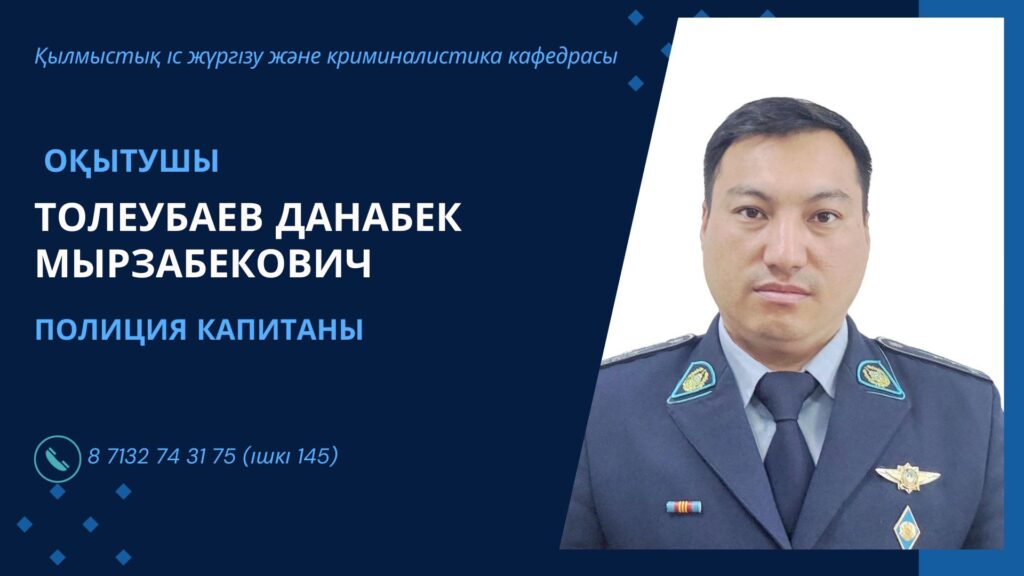 Қылмыстық іс жүргізу және криминалистика кафедрасы

ОҚЫТУШЫ

ТОЛЕУБАЕВ ДАНАБЕК МЫРЗАБЕКОВИЧ

ПОЛИЦИЯ КАПИТАНЫ

8 7132 74 31 75 (ішкі 145)